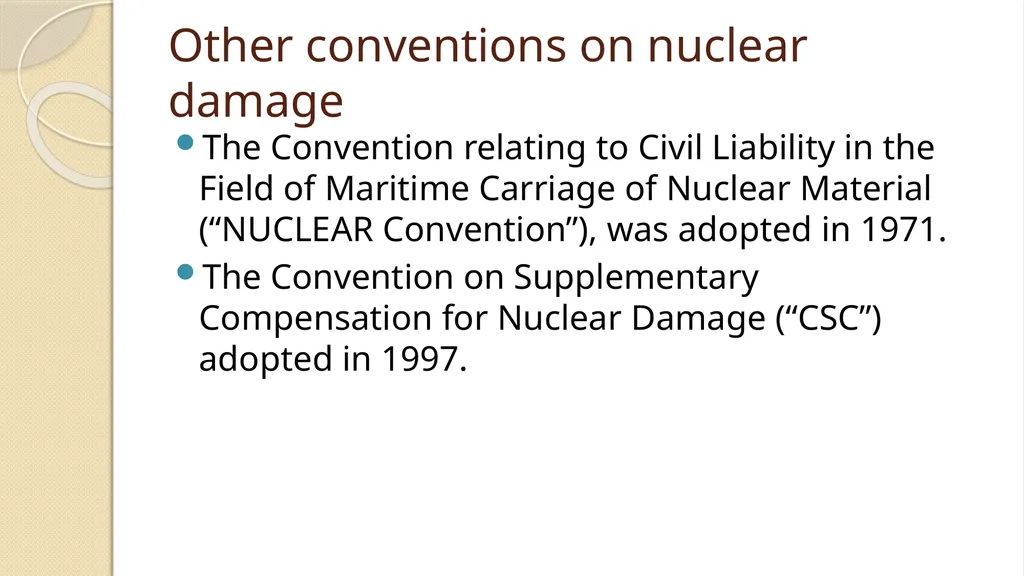 Other conventions on nuclear damage

- The Convention relating to Civil Liability in the Field of Maritime Carriage of Nuclear Material (“NUCLEAR Convention”), was adopted in 1971.
- The Convention on Supplementary Compensation for Nuclear Damage (“CSC”) adopted in 1997.